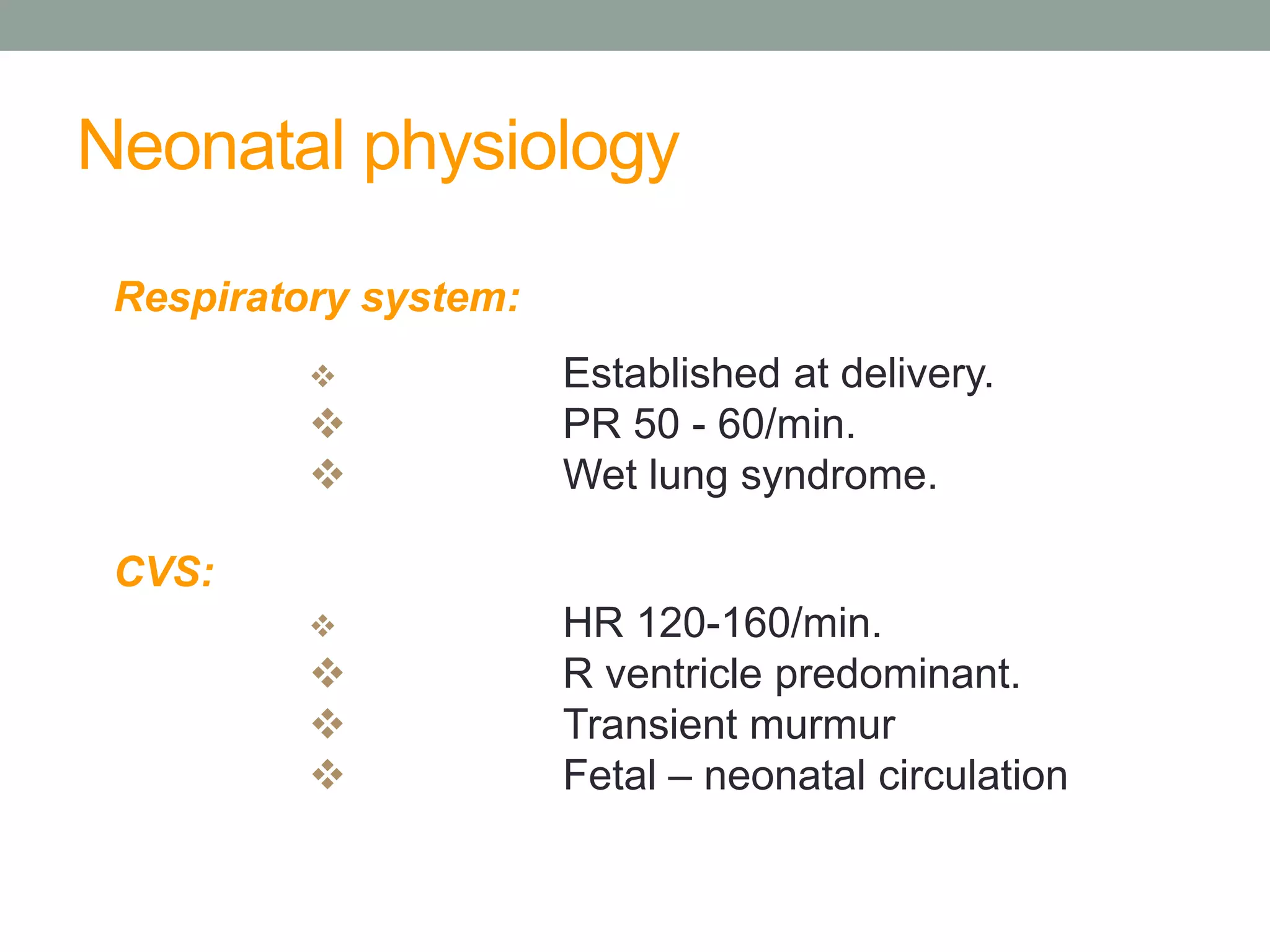 Neonatal physiology

Respiratory system:

❖ Established at delivery.
❖ PR 50 - 60/min.
❖ Wet lung syndrome.

CVS:

❖ HR 120-160/min.
❖ R ventricle predominant.
❖ Transient murmur
❖ Fetal – neonatal circulation